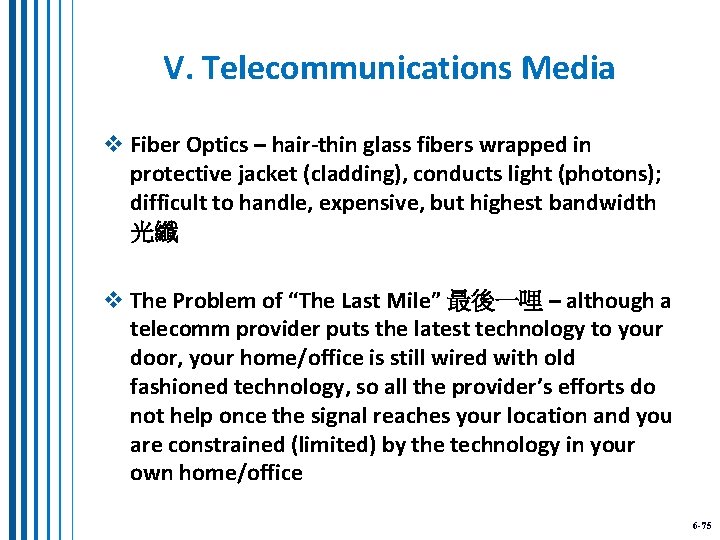 V. Telecommunications Media

❖ Fiber Optics – hair-thin glass fibers wrapped in protective jacket (cladding), conducts light (photons); difficult to handle, expensive, but highest bandwidth 光纖

❖ The Problem of “The Last Mile” 最後一哩 – although a telecomm provider puts the latest technology to your door, your home/office is still wired with old fashioned technology, so all the provider’s efforts do not help once the signal reaches your location and you are constrained (limited) by the technology in your own home/office

6-75